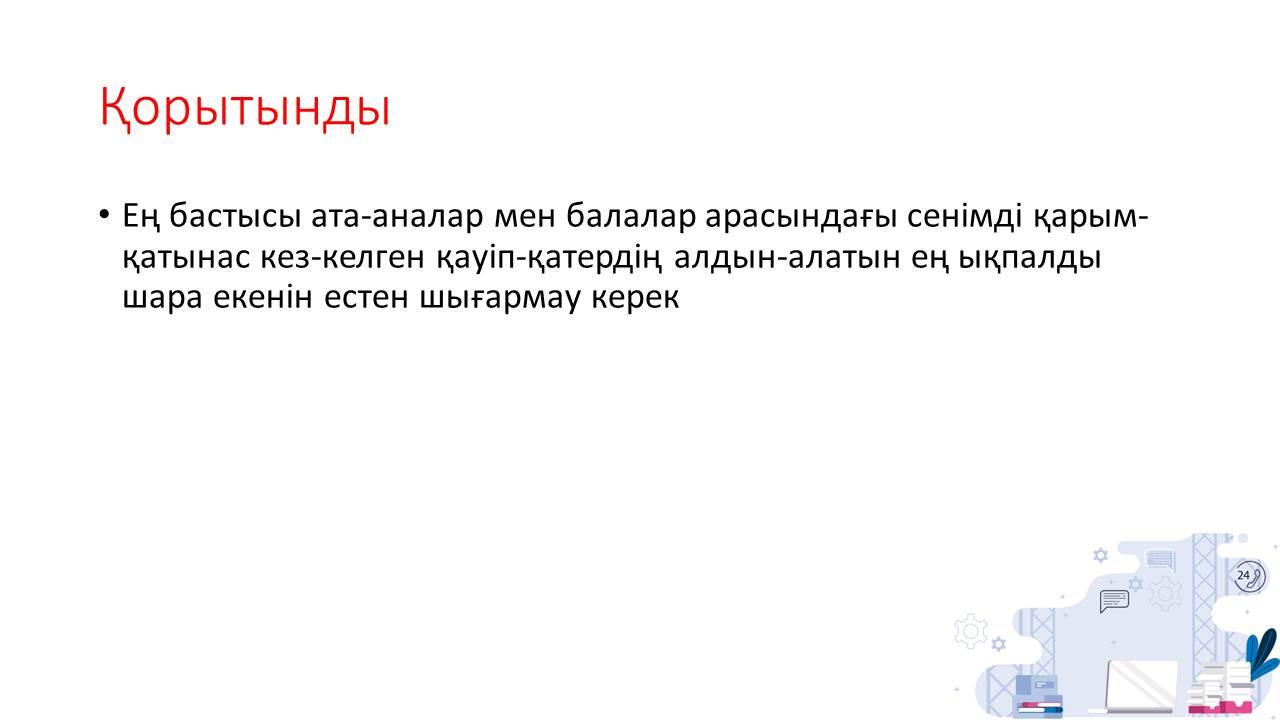 Қорытынды

• Ең бастысы ата-аналар мен балалар арасындағы сенімді қарым-қатынас кез-келген қауіп-қатердің алдын-алатын ең ықпалды шара екенін естен шығармау керек

24